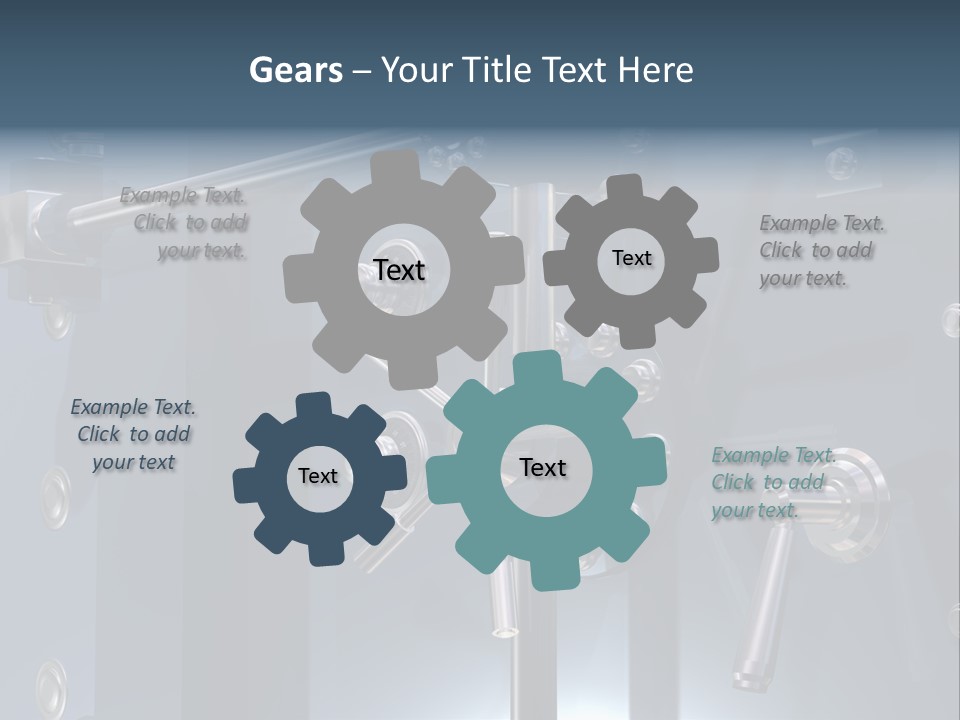 Gears – Your Title Text Here

Example Text. Click to add your text.

Text

Text

Example Text. Click to add your text.

Example Text. Click to add your text

Text

Text

Example Text. Click to add your text.